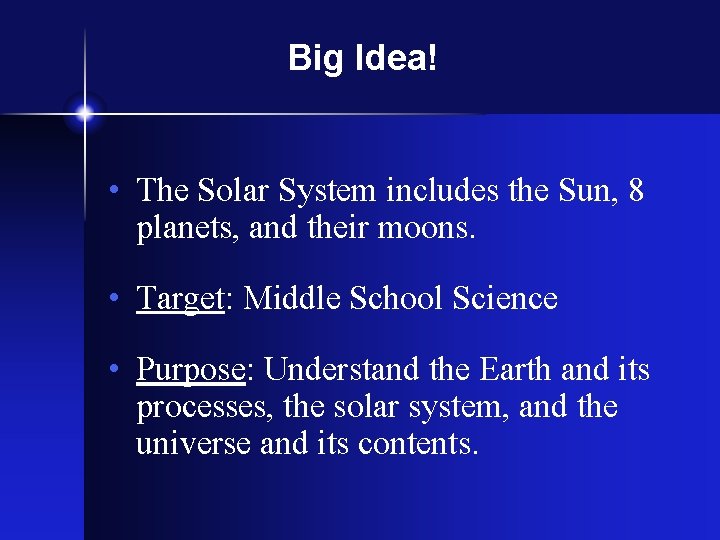 Big Idea!

• The Solar System includes the Sun, 8 planets, and their moons.

• Target: Middle School Science

• Purpose: Understand the Earth and its processes, the solar system, and the universe and its contents.